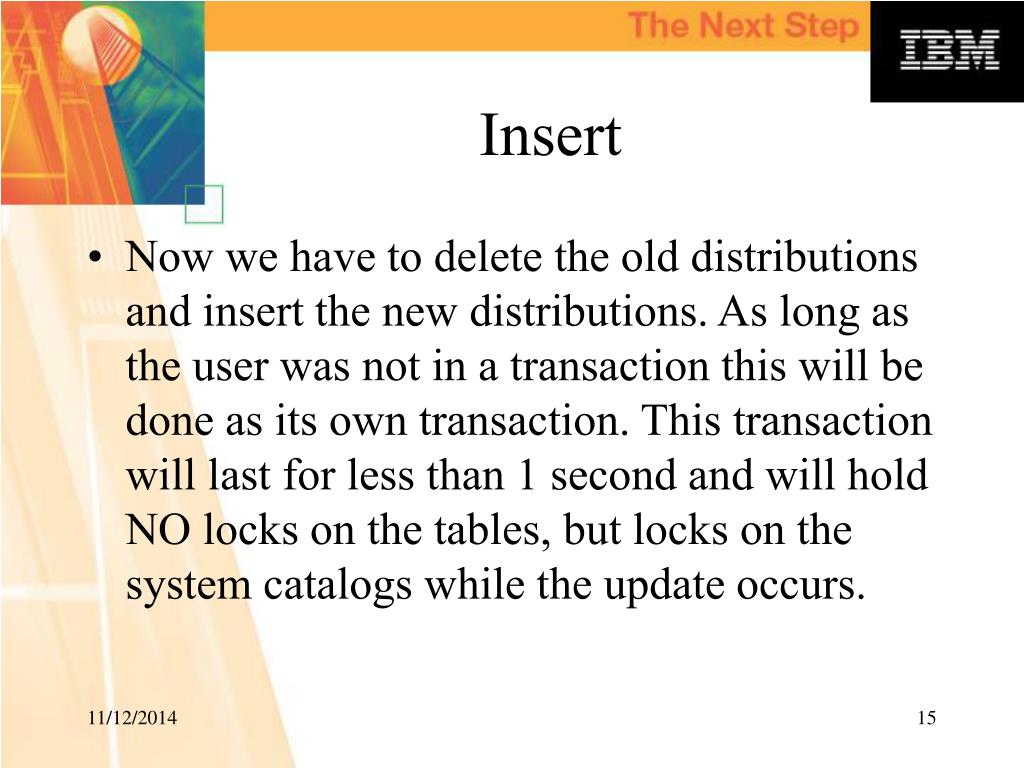 The Next Step

IBM

Insert

• Now we have to delete the old distributions and insert the new distributions. As long as the user was not in a transaction this will be done as its own transaction. This transaction will last for less than 1 second and will hold NO locks on the tables, but locks on the system catalogs while the update occurs.

11/12/2014

15